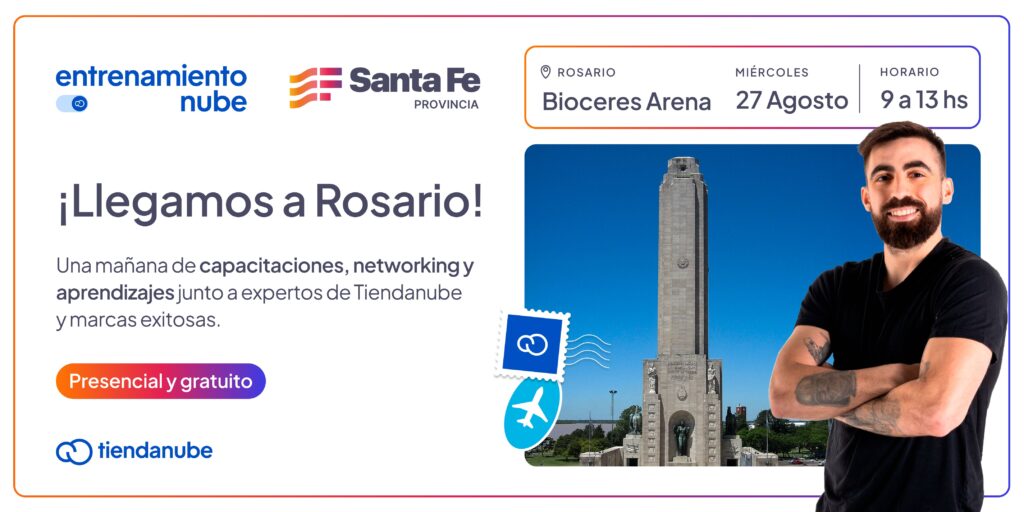 entrenamiento
nube

Santa Fe
PROVINCIA

ROSARIO
Bioceres Arena

MIÉRCOLES
27 Agosto

HORARIO
9 a 13 hs

¡Llegamos a Rosario!

Una mañana de capacitaciones, networking y aprendizajes junto a expertos de Tiendanube y marcas exitosas.

Presencial y gratuito

tiendanube